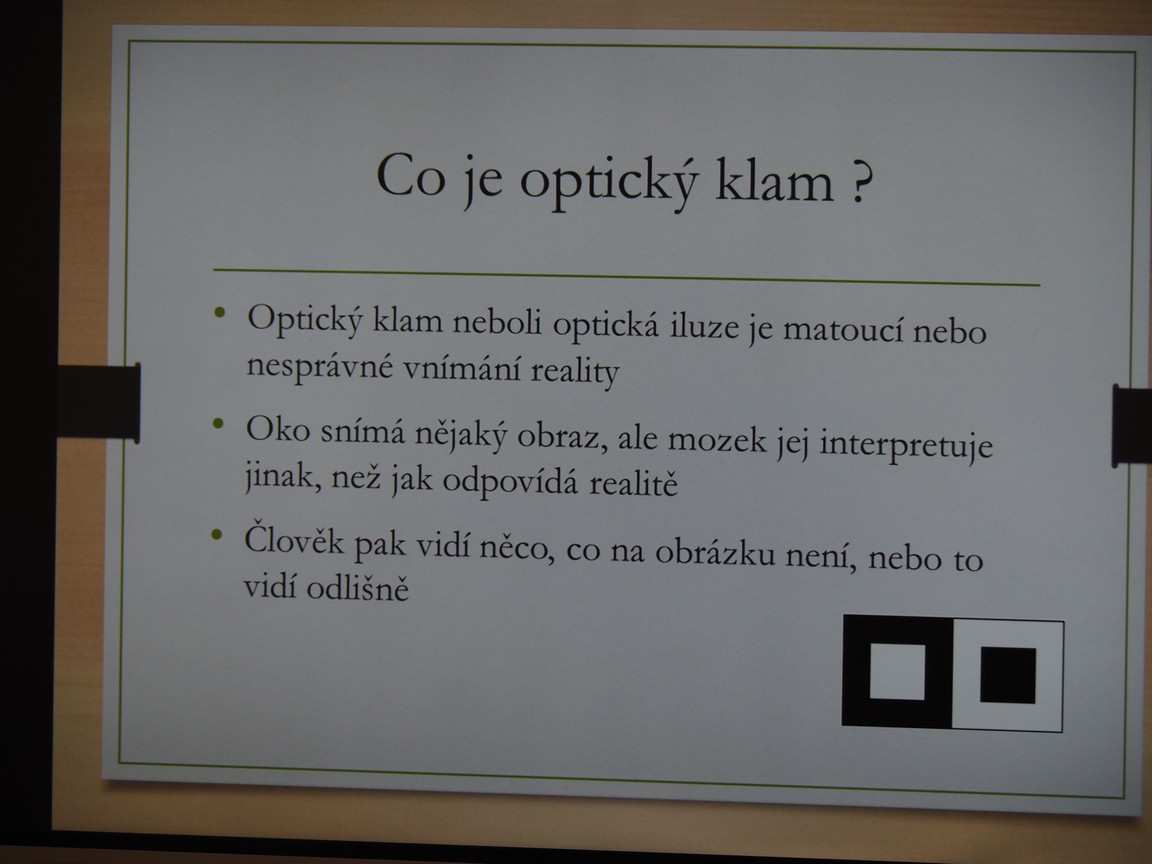 Co je optický klam ?

• Optický klam neboli optická iluze je matoucí nebo nesprávné vnímání reality

• Oko snímá nějaký obraz, ale mozek jej interpretuje jinak, než jak odpovídá realitě

• Člověk pak vidí něco, co na obrázku není, nebo to vidí odlišně